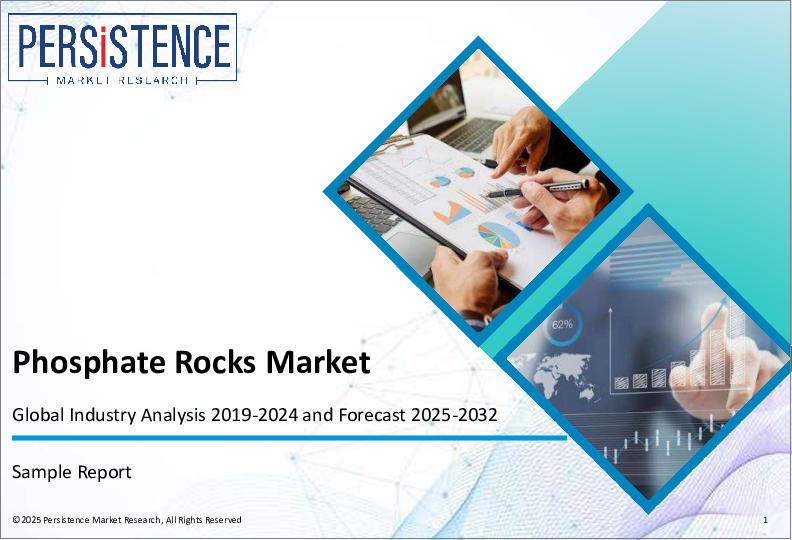 PERSISTENCE
MARKET RESEARCH

62%

Phosphate Rocks Market

Global Industry Analysis 2019-2024 and Forecast 2025-2032

Sample Report

© 2025 Persistence Market Research, All Rights Reserved

1